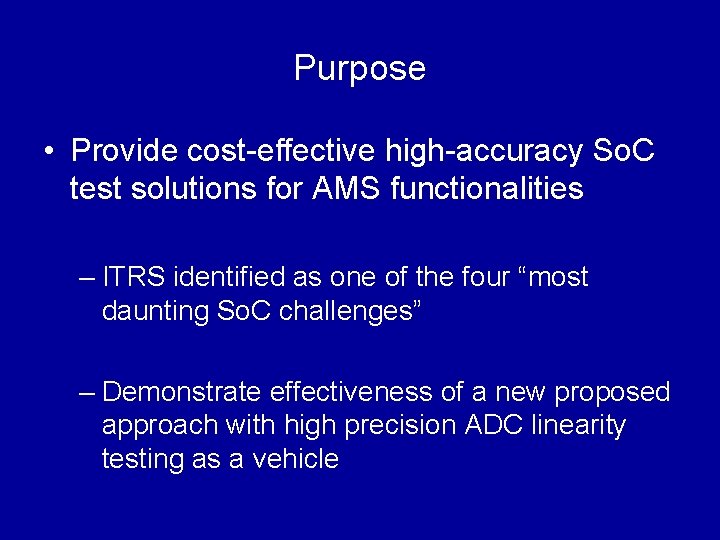 Purpose

• Provide cost-effective high-accuracy SoC test solutions for AMS functionalities

– ITRS identified as one of the four “most daunting SoC challenges”

– Demonstrate effectiveness of a new proposed approach with high precision ADC linearity testing as a vehicle